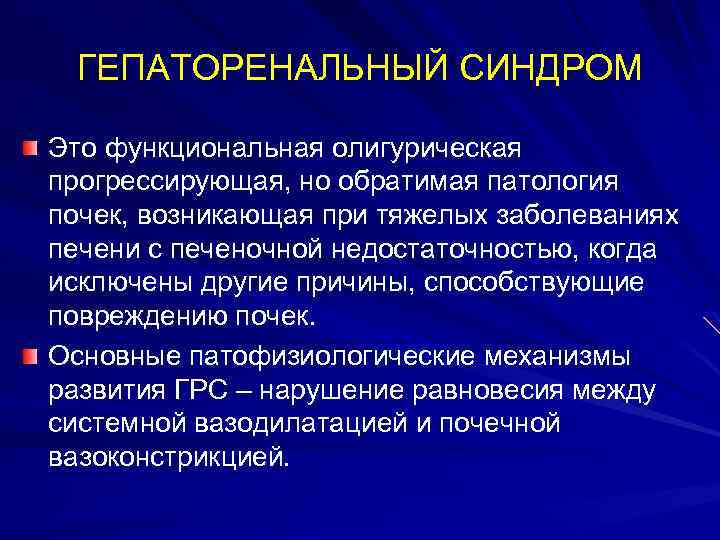 ГЕПАТОРЕНАЛЬНЫЙ СИНДРОМ

Это функциональная олигурическая прогрессирующая, но обратимая патология почек, возникающая при тяжелых заболеваниях печени с печеночной недостаточностью, когда исключены другие причины, способствующие повреждению почек.

Основные патофизиологические механизмы развития ГРС – нарушение равновесия между системной вазодилатацией и почечной вазоконстрикцией.